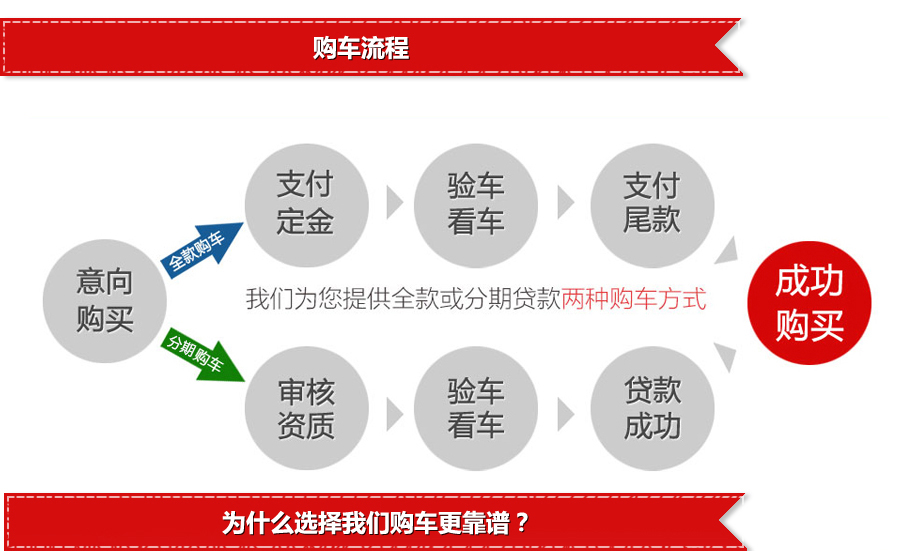 购车流程

意向购买

全款购车

支付定金

验车看车

支付尾款

我们为您提供全款或分期贷款两种购车方式

分期购车

审核资质

验车看车

贷款成功

成功购买

为什么选择我们购车更靠谱？